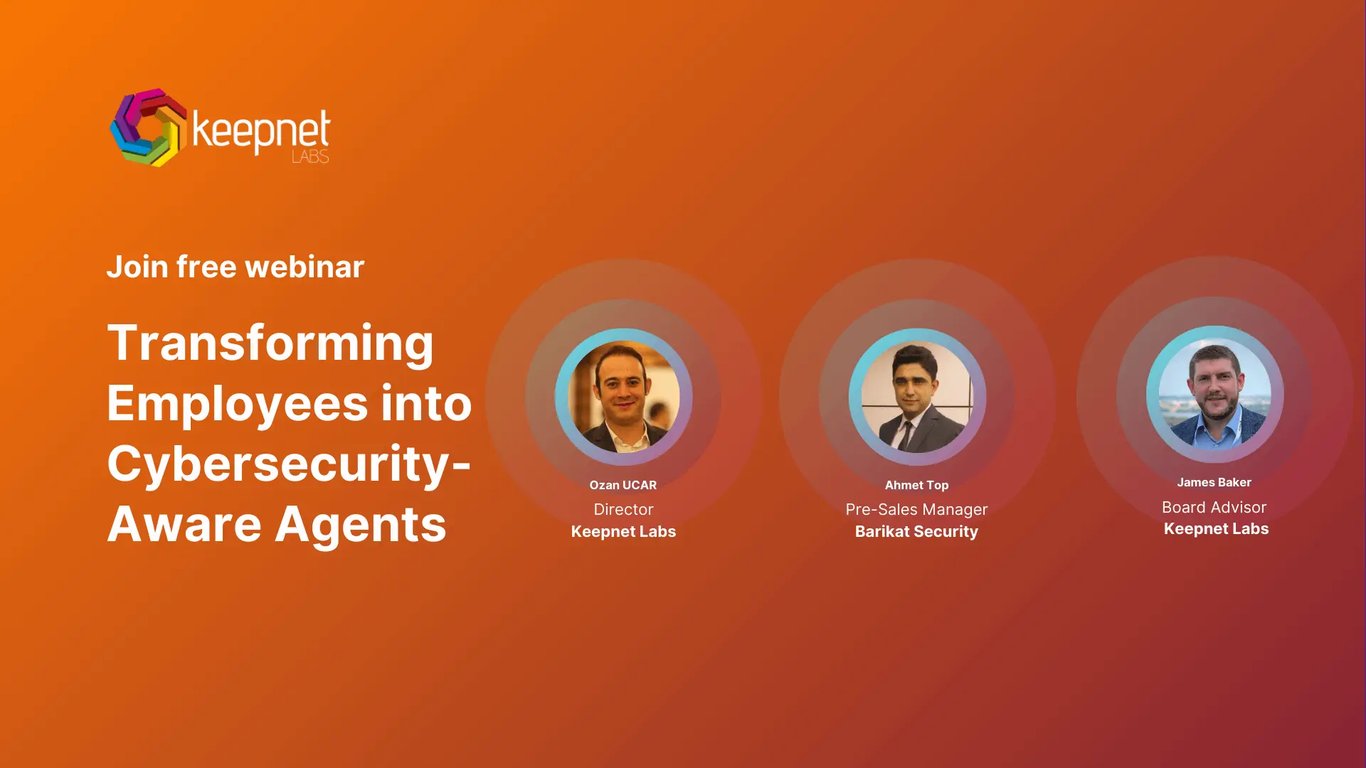 keepnet LABS

Join free webinar

Transforming Employees into Cybersecurity-Aware Agents

Ozan UCAR
Director
Keepnet Labs

Ahmet Top
Pre-Sales Manager
Barikat Security

James Baker
Board Advisor
Keepnet Labs